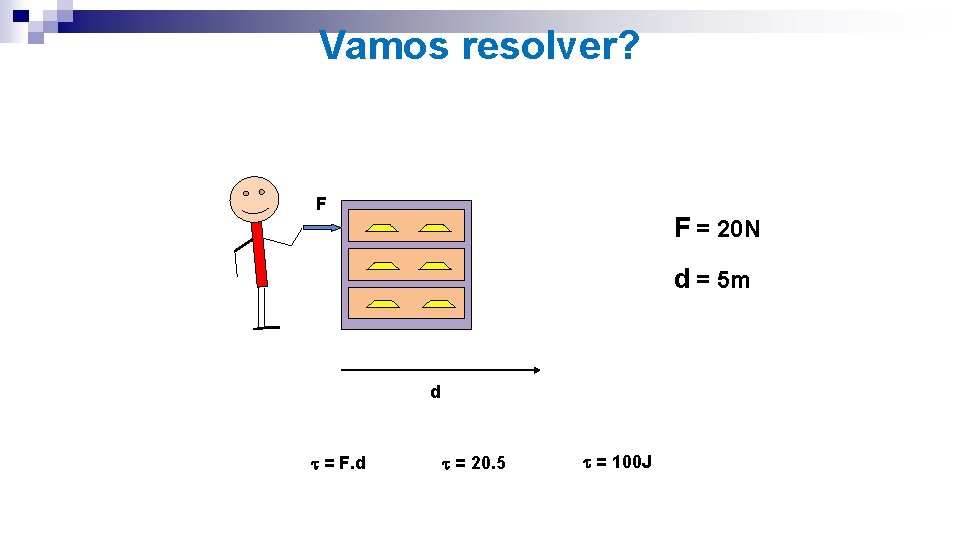 Vamos resolver?

F

F = 20N

d = 5m

d

$\tau$ = F.d  $\tau$ = 20.5  $\tau$ = 100J